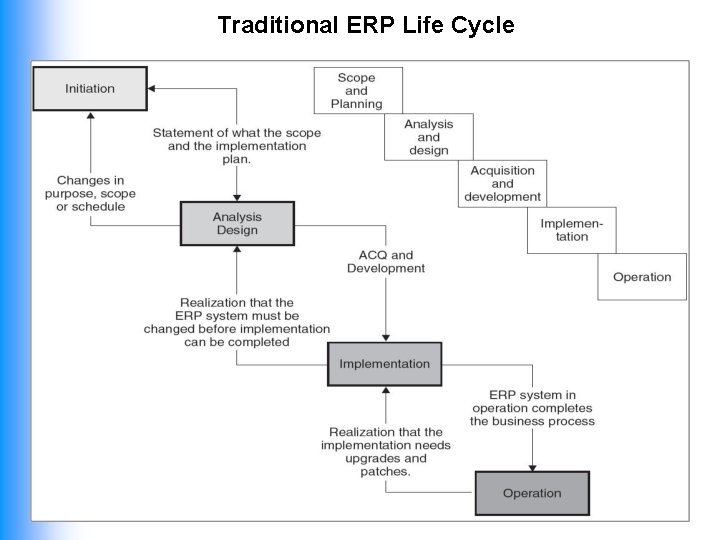 Traditional ERP Life Cycle

Initiation

Scope and Planning

Analysis and design

Acquisition and development

Implementation

Operation

Statement of what the scope and the implementation plan.

Changes in purpose, scope or schedule

Analysis Design

ACQ and Development

Realization that the ERP system must be changed before implementation can be completed

Implementation

ERP system in operation completes the business process

Realization that the implementation needs upgrades and patches.

Operation